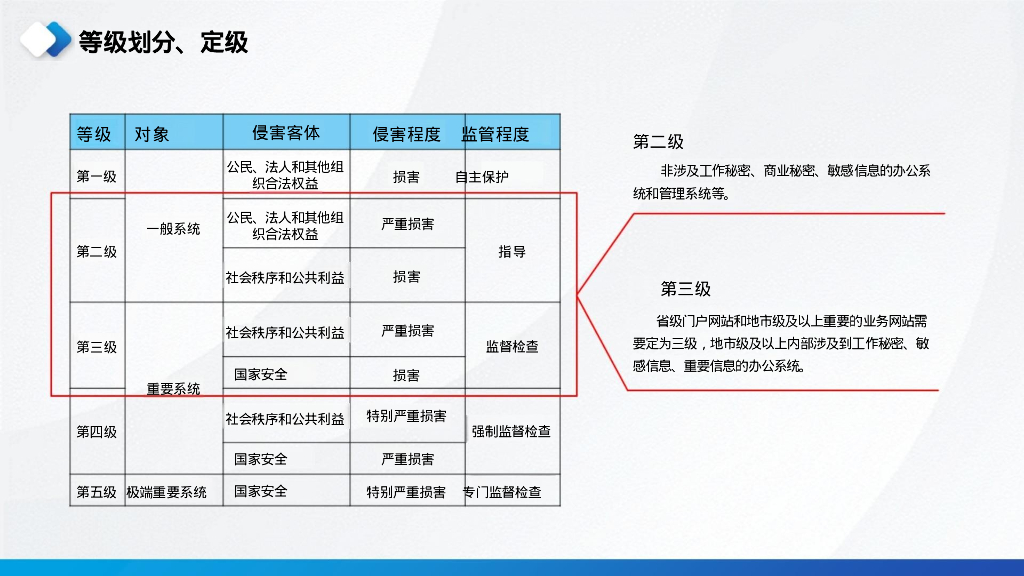 等级划分、定级

| 等级 | 对象 | 侵害客体 | 侵害程度 | 监管程度 |
|---|---|---|---|---|
| 第一级 | 一般系统 | 公民、法人和其他组织合法权益 | 损害 | 自主保护 |
| 第二级 | 一般系统 | 公民、法人和其他组织合法权益 | 严重损害 | 指导 |
| 第二级 | 一般系统 | 社会秩序和公共利益 | 损害 | 指导 |
| 第三级 | 重要系统 | 社会秩序和公共利益 | 严重损害 | 监督检查 |
| 第三级 | 重要系统 | 国家安全 | 损害 | 监督检查 |
| 第四级 | 重要系统 | 社会秩序和公共利益 | 特别严重损害 | 强制监督检查 |
| 第四级 | 重要系统 | 国家安全 | 严重损害 | 强制监督检查 |
| 第五级 | 极端重要系统 | 国家安全 | 特别严重损害 | 专门监督检查 |

第二级

非涉及工作秘密、商业秘密、敏感信息的办公系统和管理系统等。

第三级

省级门户网站和地市级及以上重要的业务网站需要定为三级，地市级及以上内部涉及到工作秘密、敏感信息、重要信息的办公系统。